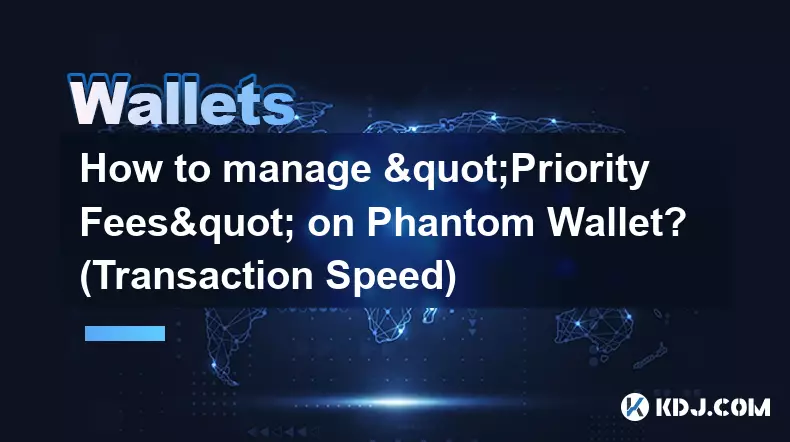 Wallets

How to manage &quot;Priority Fees&quot; on Phantom Wallet? (Transaction Speed)

KDJ.COM